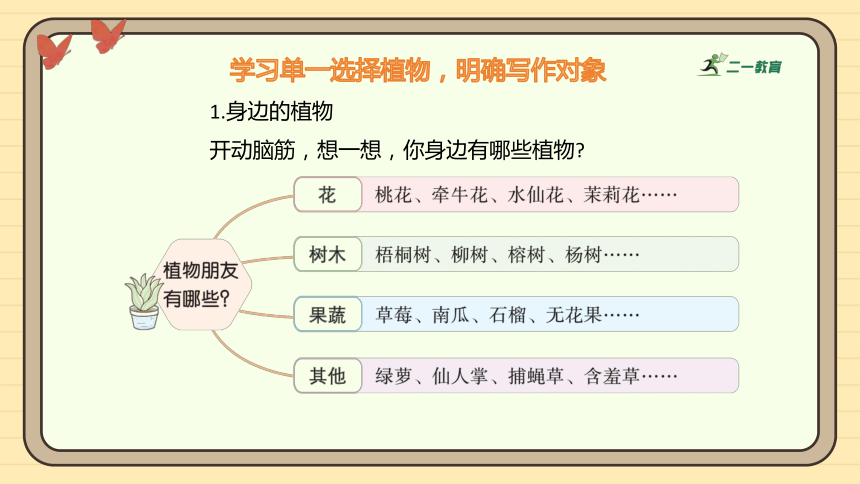 学习单一选择植物，明确写作对象

二一教育

1.身边的植物

开动脑筋，想一想，你身边有哪些植物?

植物朋友有哪些?

花 桃花、牵牛花、水仙花、茉莉花……

树木 梧桐树、柳树、榕树、杨树……

果蔬 草莓、南瓜、石榴、无花果……

其他 绿萝、仙人掌、捕蝇草、含羞草……